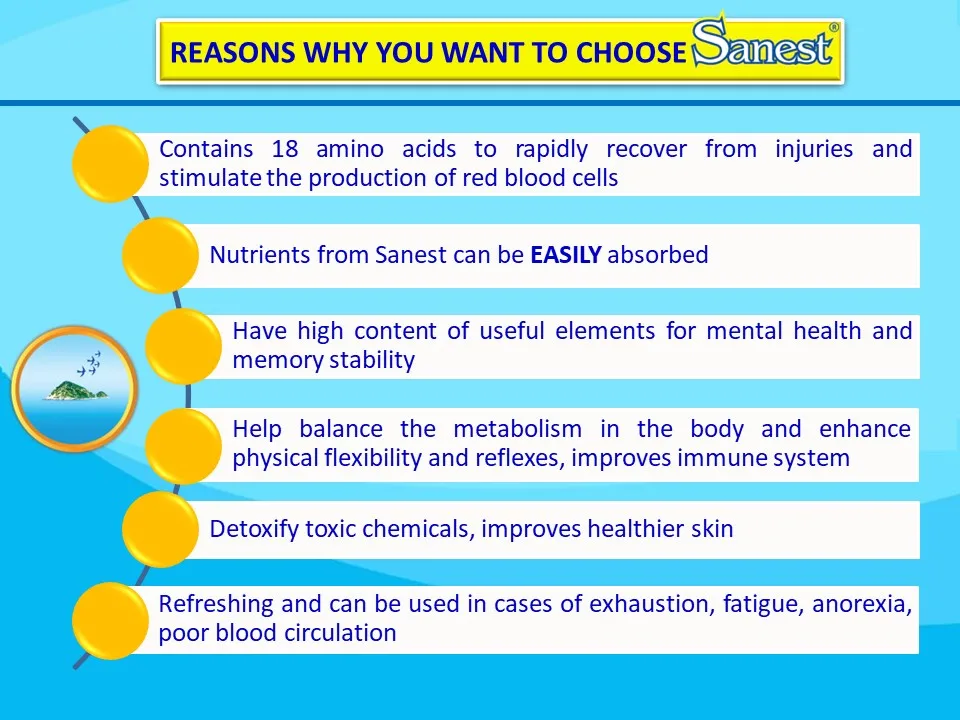 REASONS WHY YOU WANT TO CHOOSE Sanest®

Contains 18 amino acids to rapidly recover from injuries and stimulate the production of red blood cells

Nutrients from Sanest can be EASILY absorbed

Have high content of useful elements for mental health and memory stability

Help balance the metabolism in the body and enhance physical flexibility and reflexes, improves immune system

Detoxify toxic chemicals, improves healthier skin

Refreshing and can be used in cases of exhaustion, fatigue, anorexia, poor blood circulation